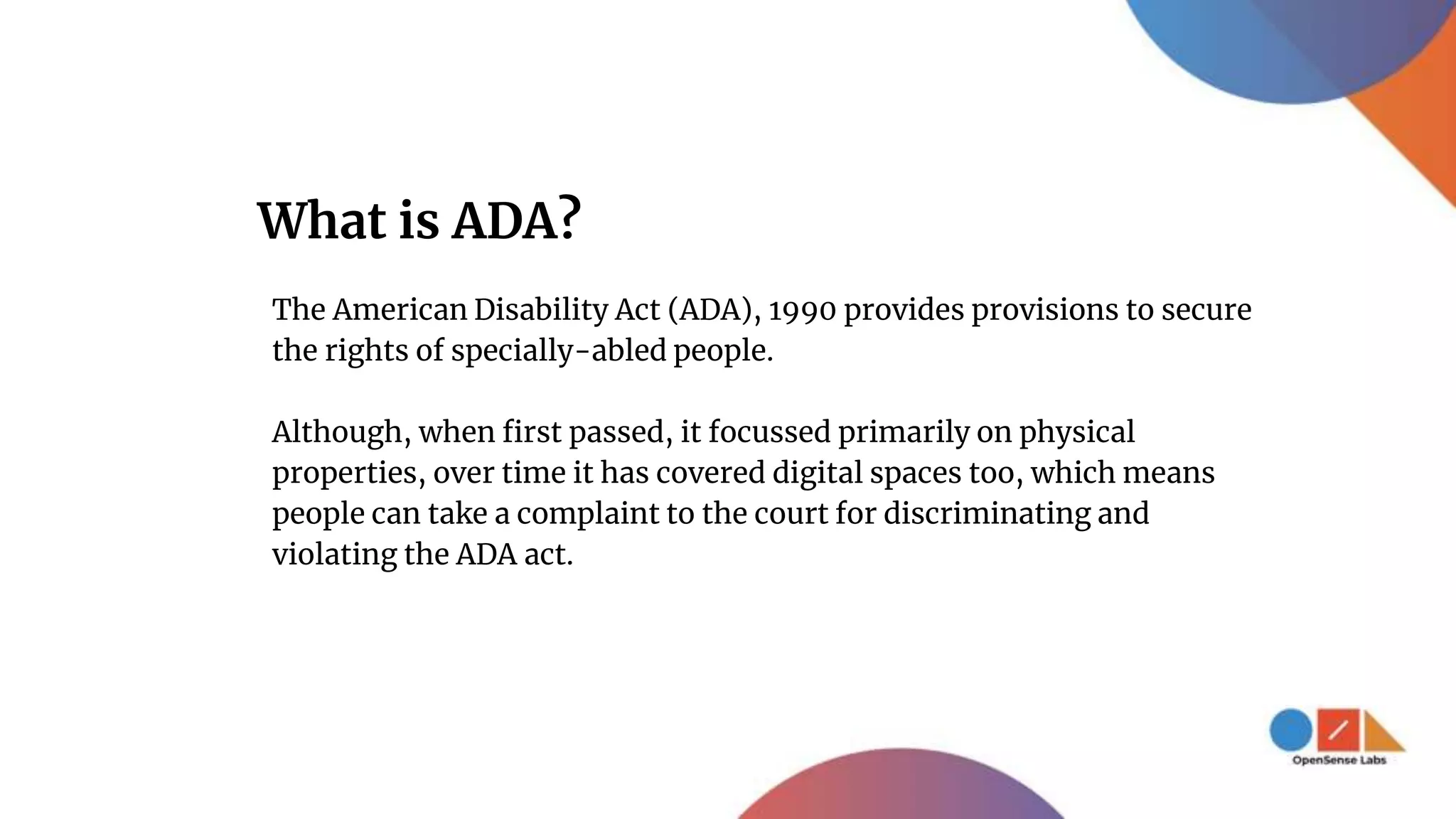 What is ADA?

The American Disability Act (ADA), 1990 provides provisions to secure the rights of specially-abled people.

Although, when first passed, it focussed primarily on physical properties, over time it has covered digital spaces too, which means people can take a complaint to the court for discriminating and violating the ADA act.

OpenSense Labs